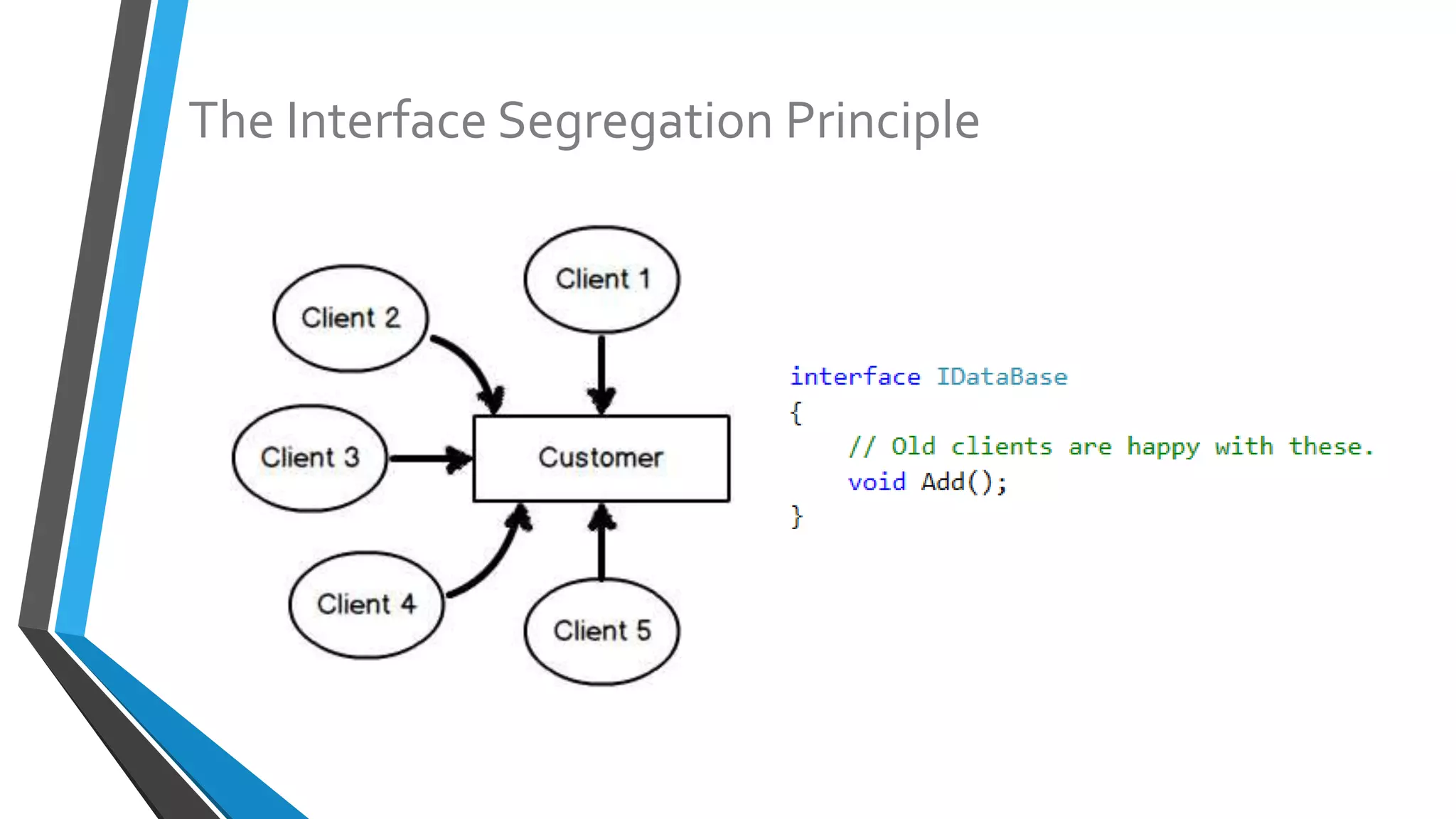 The Interface Segregation Principle

Client 1

Client 2

Client 3

Customer

Client 4

Client 5

interface IDataBase
{
    // Old clients are happy with these.
    void Add();
}